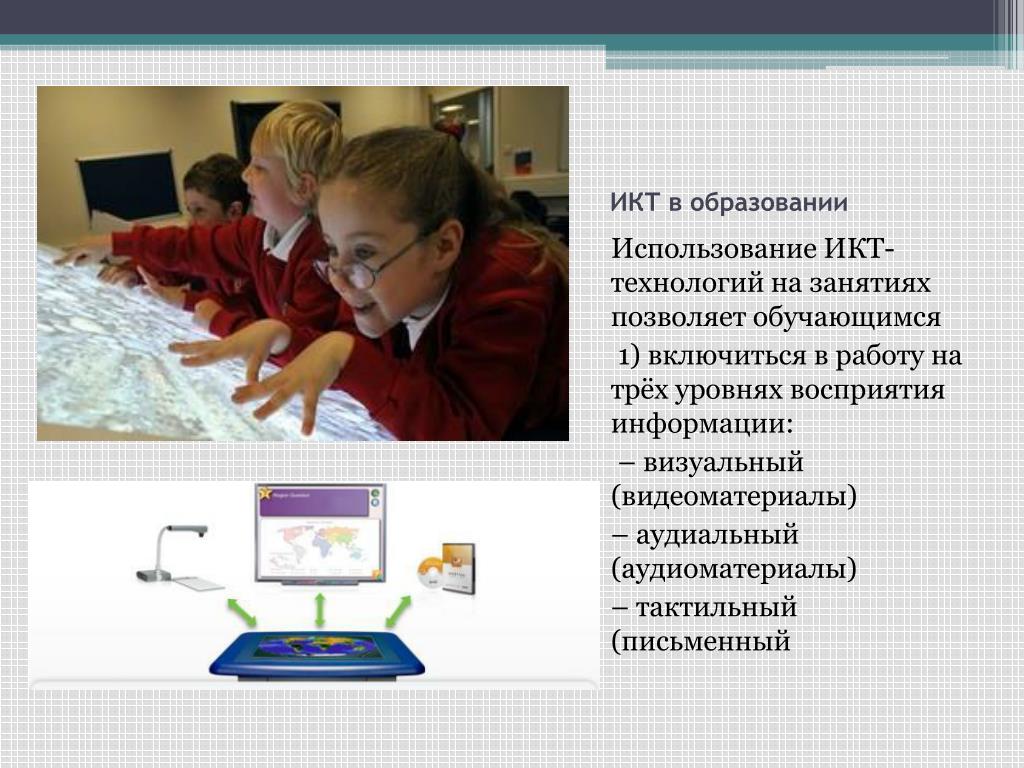 ИКТ в образовании

Использование ИКТ-технологий на занятиях позволяет обучающимся

1) включиться в работу на трёх уровнях восприятия информации:

– визуальный (видеоматериалы)

– аудиальный (аудиоматериалы)

– тактильный (письменный